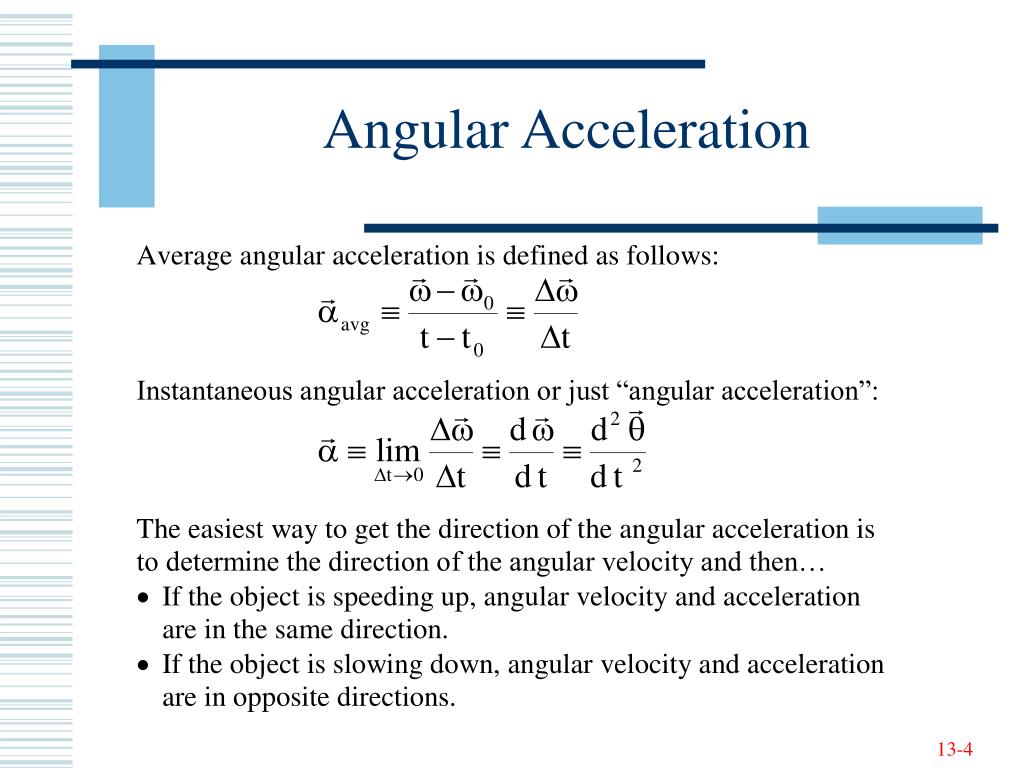 Angular Acceleration

Average angular acceleration is defined as follows:

$\vec{\alpha}_{avg} \equiv \frac{\vec{\omega} - \vec{\omega}_0}{t - t_0} \equiv \frac{\Delta\vec{\omega}}{\Delta t}$

Instantaneous angular acceleration or just “angular acceleration”:

$\vec{\alpha} \equiv \lim_{\Delta t \to 0} \frac{\Delta\vec{\omega}}{\Delta t} \equiv \frac{d\vec{\omega}}{dt} \equiv \frac{d^2\vec{\theta}}{dt^2}$

The easiest way to get the direction of the angular acceleration is to determine the direction of the angular velocity and then…

• If the object is speeding up, angular velocity and acceleration are in the same direction.

• If the object is slowing down, angular velocity and acceleration are in opposite directions.

13-4